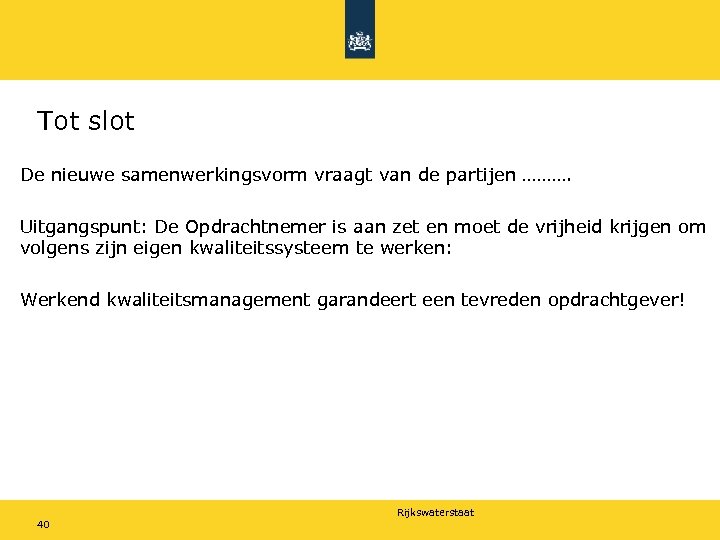 Tot slot

De nieuwe samenwerkingsvorm vraagt van de partijen ……….

Uitgangspunt: De Opdrachtnemer is aan zet en moet de vrijheid krijgen om volgens zijn eigen kwaliteitssysteem te werken:

Werkend kwaliteitsmanagement garandeert een tevreden opdrachtgever!

Rijkswaterstaat

40